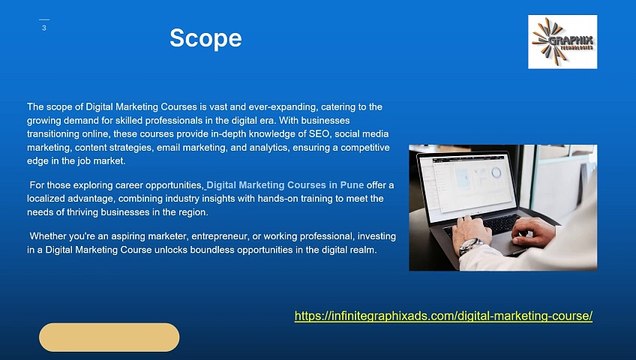 3

Scope

GRAPHIX TECHNOLOGIES

The scope of Digital Marketing Courses is vast and ever-expanding, catering to the growing demand for skilled professionals in the digital era. With businesses transitioning online, these courses provide in-depth knowledge of SEO, social media marketing, content strategies, email marketing, and analytics, ensuring a competitive edge in the job market.

For those exploring career opportunities, Digital Marketing Courses in Pune offer a localized advantage, combining industry insights with hands-on training to meet the needs of thriving businesses in the region.

Whether you're an aspiring marketer, entrepreneur, or working professional, investing in a Digital Marketing Course unlocks boundless opportunities in the digital realm.

https://infinitegraphixads.com/digital-marketing-course/